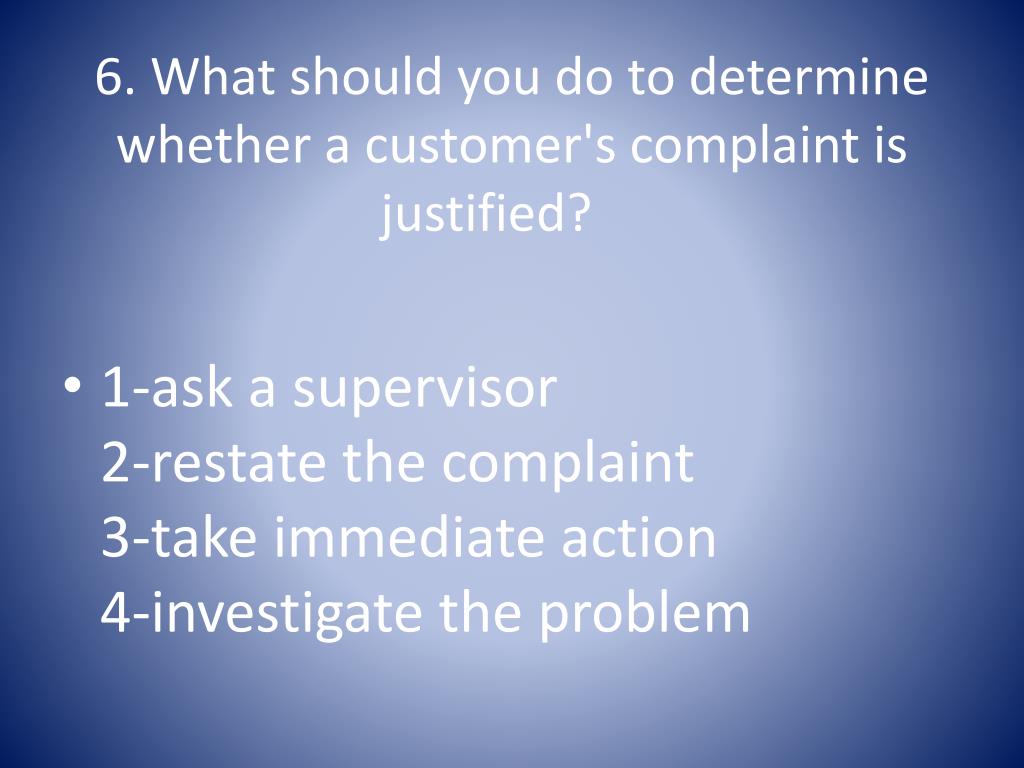 6. What should you do to determine whether a customer's complaint is justified?

• 1-ask a supervisor
2-restate the complaint
3-take immediate action
4-investigate the problem